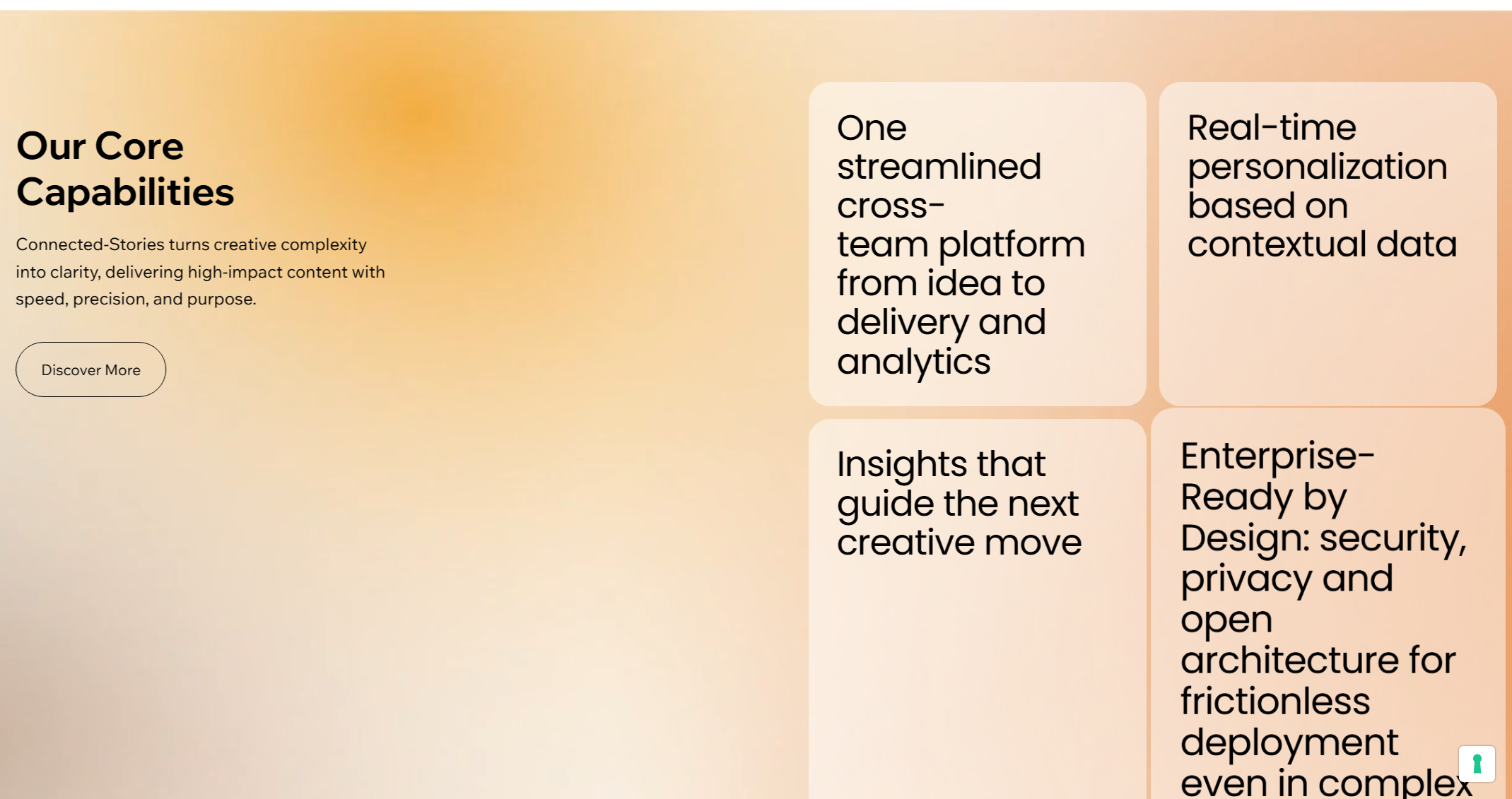 Our Core Capabilities

Connected-Stories turns creative complexity into clarity, delivering high-impact content with speed, precision, and purpose.

Discover More

One streamlined cross-team platform from idea to delivery and analytics

Real-time personalization based on contextual data

Insights that guide the next creative move

Enterprise-Ready by Design: security, privacy and open architecture for frictionless deployment even in complex